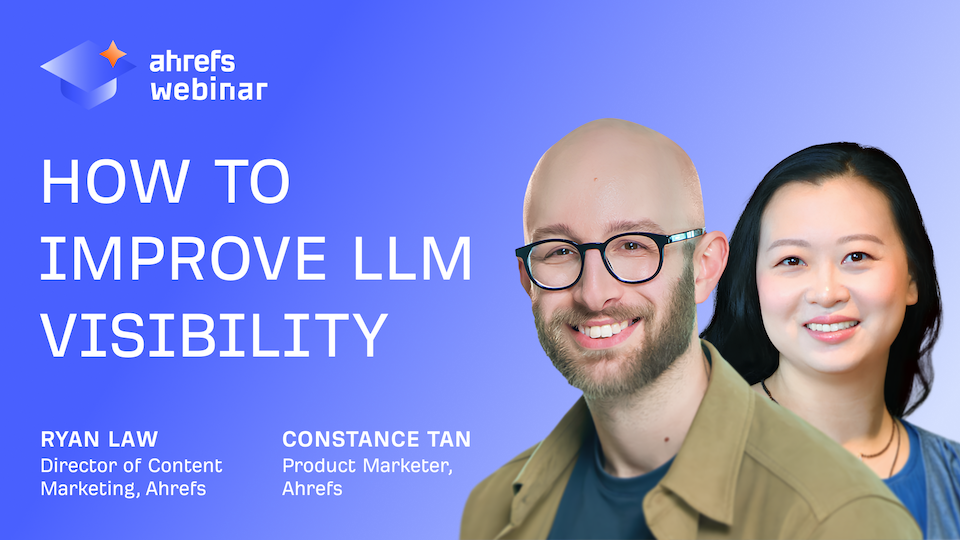 ahrefs webinar

HOW TO IMPROVE LLM VISIBILITY

RYAN LAW
Director of Content Marketing, Ahrefs

CONSTANCE TAN
Product Marketer, Ahrefs